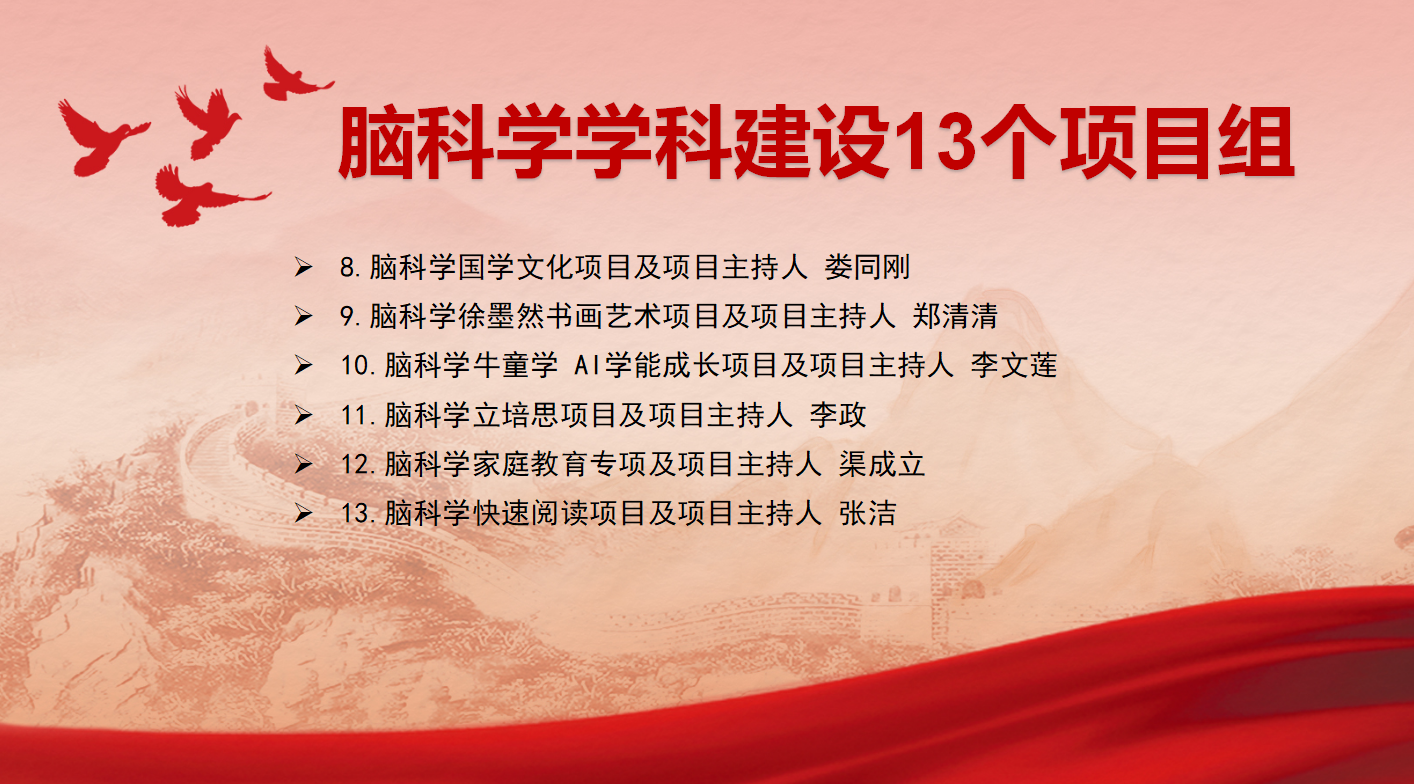 脑科学学科建设13个项目组

➢ 8.脑科学国学文化项目及项目主持人 娄同刚
➢ 9.脑科学徐墨然书画艺术项目及项目主持人 郑清清
➢ 10.脑科学牛童学 AI学能成长项目及项目主持人 李文莲
➢ 11.脑科学立培思项目及项目主持人 李政
➢ 12.脑科学家庭教育专项及项目主持人 渠成立
➢ 13.脑科学快速阅读项目及项目主持人 张洁